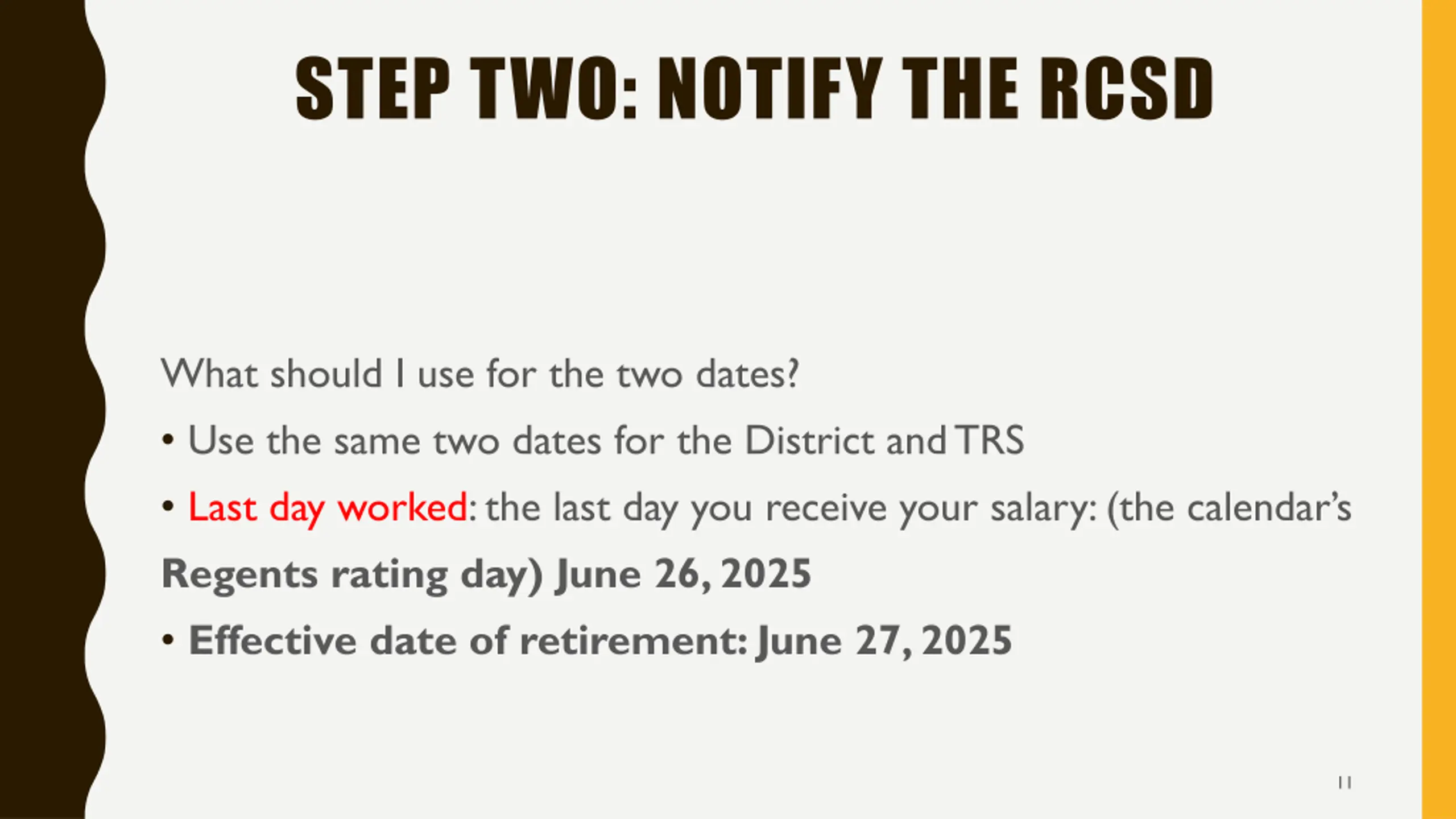 STEP TWO: NOTIFY THE RCSD

What should I use for the two dates?

• Use the same two dates for the District and TRS

• Last day worked: the last day you receive your salary: (the calendar's Regents rating day) June 26, 2025

• Effective date of retirement: June 27, 2025

11